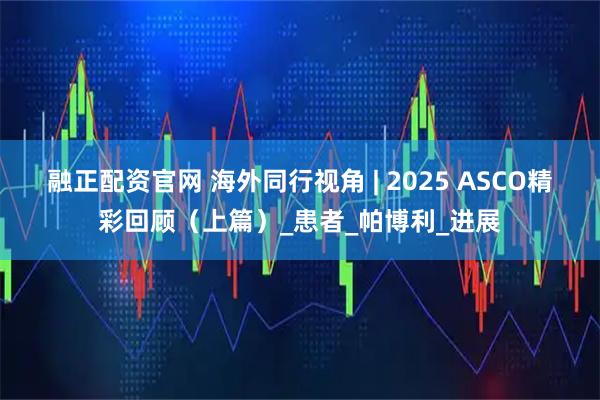 融正配资官网 海外同行视角 | 2025 ASCO精彩回顾（上篇）_患者_帕博利_进展